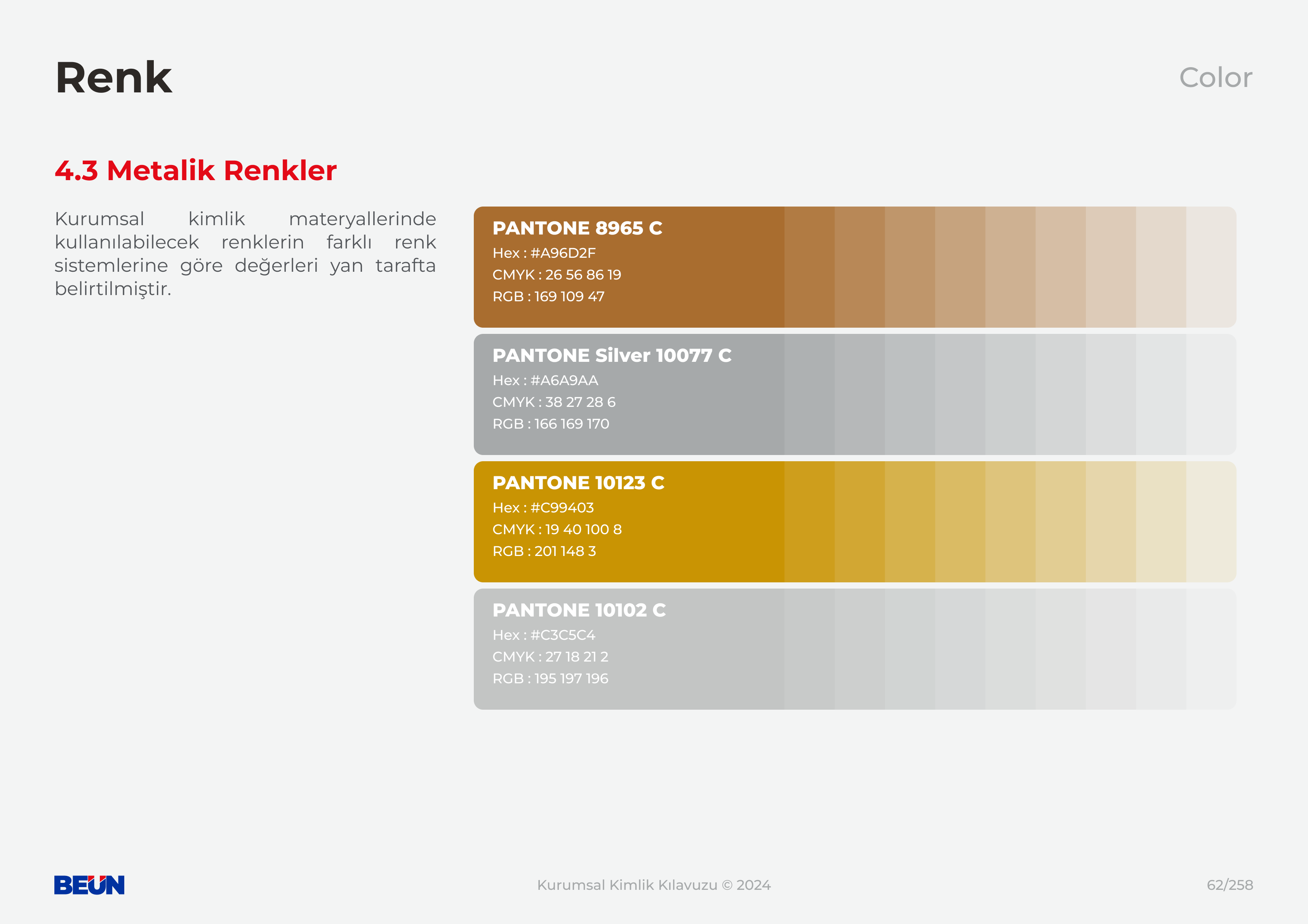 Renk

Color

4.3 Metalik Renkler

Kurumsal kimlik materyallerinde kullanılabilecek renklerin farklı renk sistemlerine göre değerleri yan tarafta belirtilmiştir.

PANTONE 8965 C
Hex : #A96D2F
CMYK : 26 56 86 19
RGB : 169 109 47

PANTONE Silver 10077 C
Hex : #A6A9AA
CMYK : 38 27 28 6
RGB : 166 169 170

PANTONE 10123 C
Hex : #C99403
CMYK : 19 40 100 8
RGB : 201 148 3

PANTONE 10102 C
Hex : #C3C5C4
CMYK : 27 18 21 2
RGB : 195 197 196

BEUN

Kurumsal Kimlik Kılavuzu © 2024

62/258